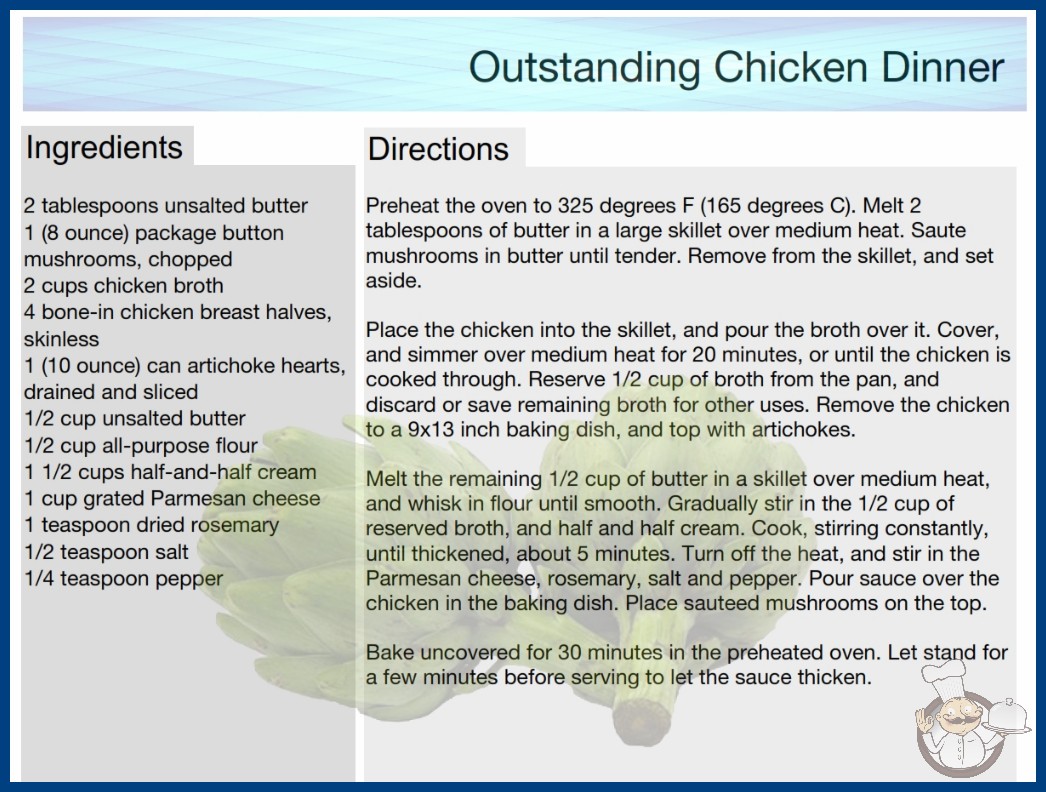 Outstanding Chicken Dinner

Ingredients

2 tablespoons unsalted butter
1 (8 ounce) package button mushrooms, chopped
2 cups chicken broth
4 bone-in chicken breast halves, skinless
1 (10 ounce) can artichoke hearts, drained and sliced
1/2 cup unsalted butter
1/2 cup all-purpose flour
1 1/2 cups half-and-half cream
1 cup grated Parmesan cheese
1 teaspoon dried rosemary
1/2 teaspoon salt
1/4 teaspoon pepper

Directions

Preheat the oven to 325 degrees F (165 degrees C). Melt 2 tablespoons of butter in a large skillet over medium heat. Saute mushrooms in butter until tender. Remove from the skillet, and set aside.

Place the chicken into the skillet, and pour the broth over it. Cover, and simmer over medium heat for 20 minutes, or until the chicken is cooked through. Reserve 1/2 cup of broth from the pan, and discard or save remaining broth for other uses. Remove the chicken to a 9x13 inch baking dish, and top with artichokes.

Melt the remaining 1/2 cup of butter in a skillet over medium heat, and whisk in flour until smooth. Gradually stir in the 1/2 cup of reserved broth, and half and half cream. Cook, stirring constantly, until thickened, about 5 minutes. Turn off the heat, and stir in the Parmesan cheese, rosemary, salt and pepper. Pour sauce over the chicken in the baking dish. Place sauteed mushrooms on the top.

Bake uncovered for 30 minutes in the preheated oven. Let stand for a few minutes before serving to let the sauce thicken.